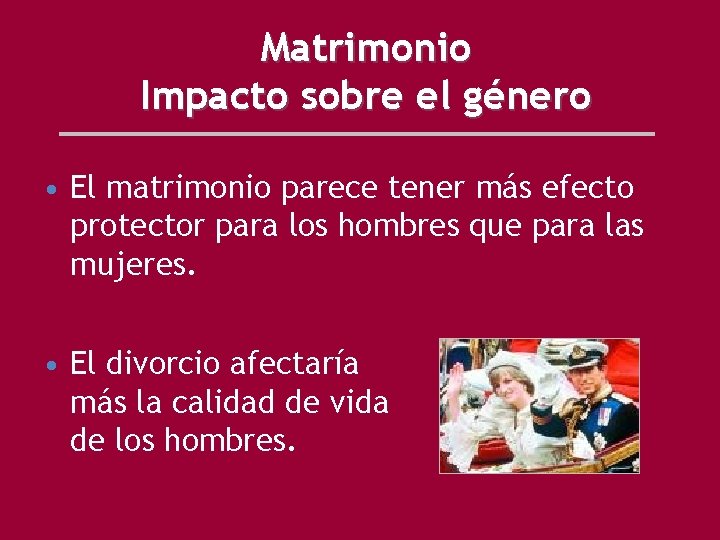 Matrimonio
Impacto sobre el género

• El matrimonio parece tener más efecto protector para los hombres que para las mujeres.

• El divorcio afectaría más la calidad de vida de los hombres.